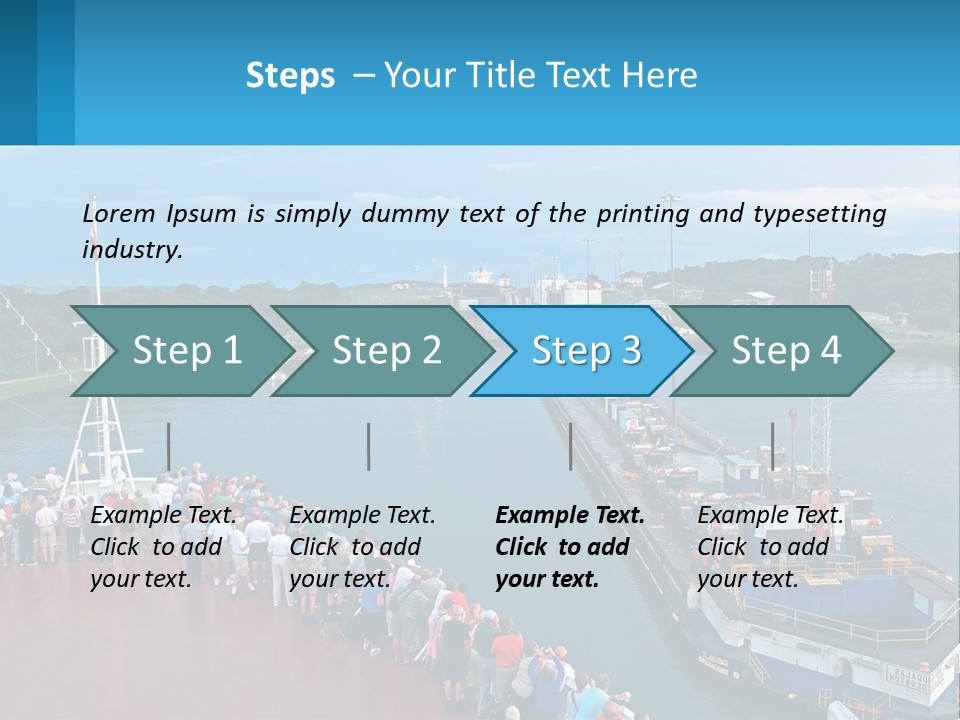 Steps – Your Title Text Here

Lorem Ipsum is simply dummy text of the printing and typesetting industry.

Step 1

Step 2

Step 3

Step 4

Example Text. Click to add your text.

Example Text. Click to add your text.

Example Text. Click to add your text.

Example Text. Click to add your text.